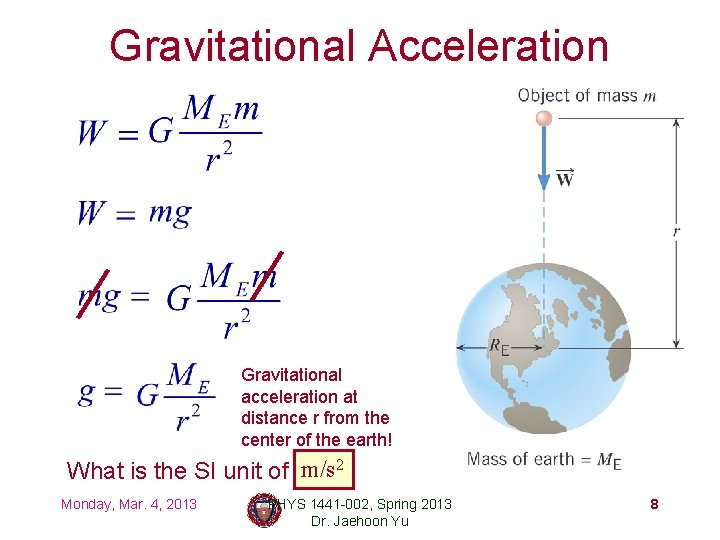 Gravitational Acceleration

$W = G\frac{M_E m}{r^2}$

$W = mg$

$mg = G\frac{M_E m}{r^2}$

$g = G\frac{M_E}{r^2}$

Gravitational acceleration at distance r from the center of the earth!

What is the SI unit of $m/s^2$

Object of mass $m$

$\vec{W}$

$r$

$R_E$

Mass of earth = $M_E$

Monday, Mar. 4, 2013

PHYS 1441-002, Spring 2013
Dr. Jaehoon Yu

8